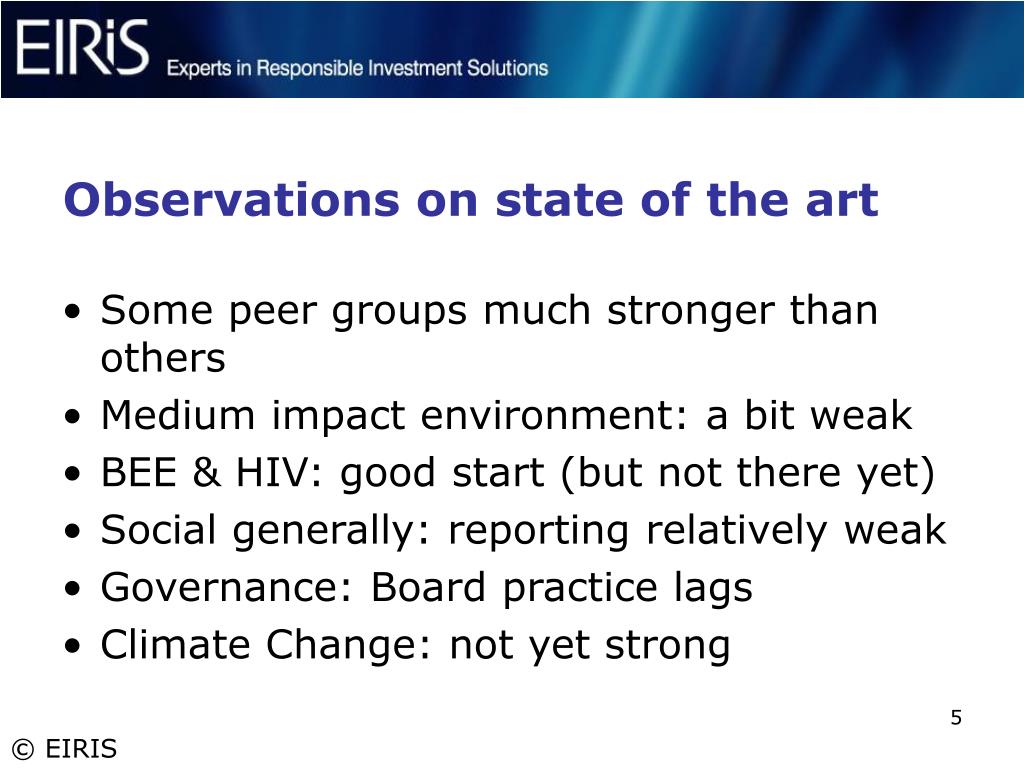 EIRiS Experts in Responsible Investment Solutions

Observations on state of the art

• Some peer groups much stronger than others
• Medium impact environment: a bit weak
• BEE & HIV: good start (but not there yet)
• Social generally: reporting relatively weak
• Governance: Board practice lags
• Climate Change: not yet strong

5

© EIRIS